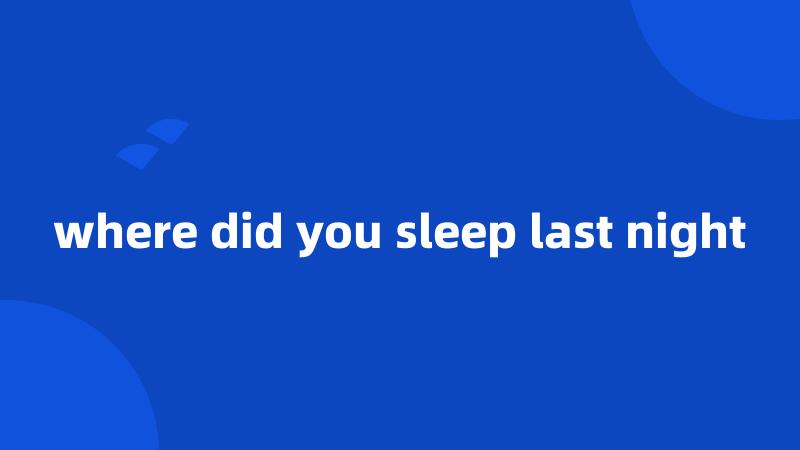 where did you sleep last night